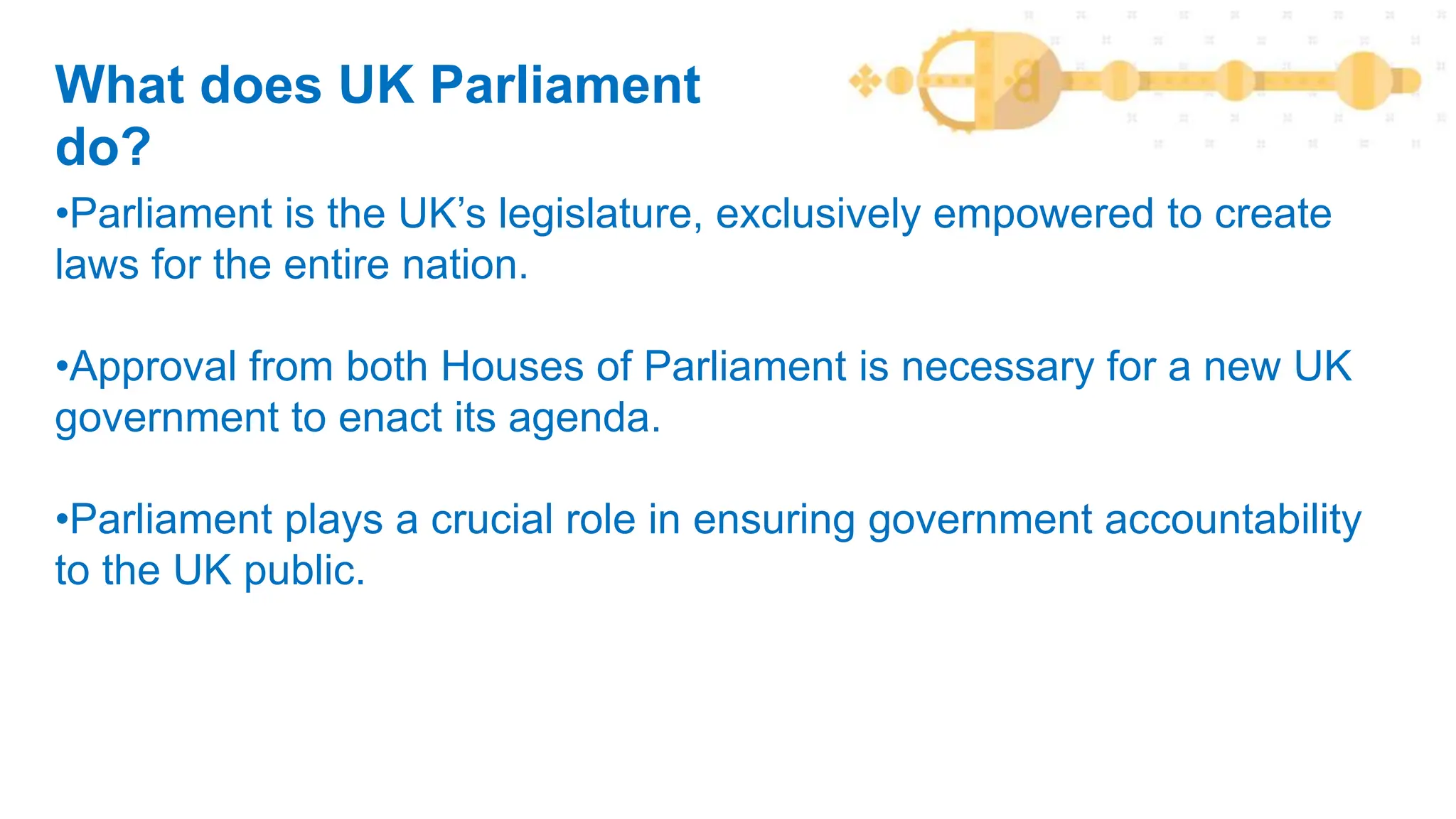 What does UK Parliament do?

•Parliament is the UK’s legislature, exclusively empowered to create laws for the entire nation.

•Approval from both Houses of Parliament is necessary for a new UK government to enact its agenda.

•Parliament plays a crucial role in ensuring government accountability to the UK public.